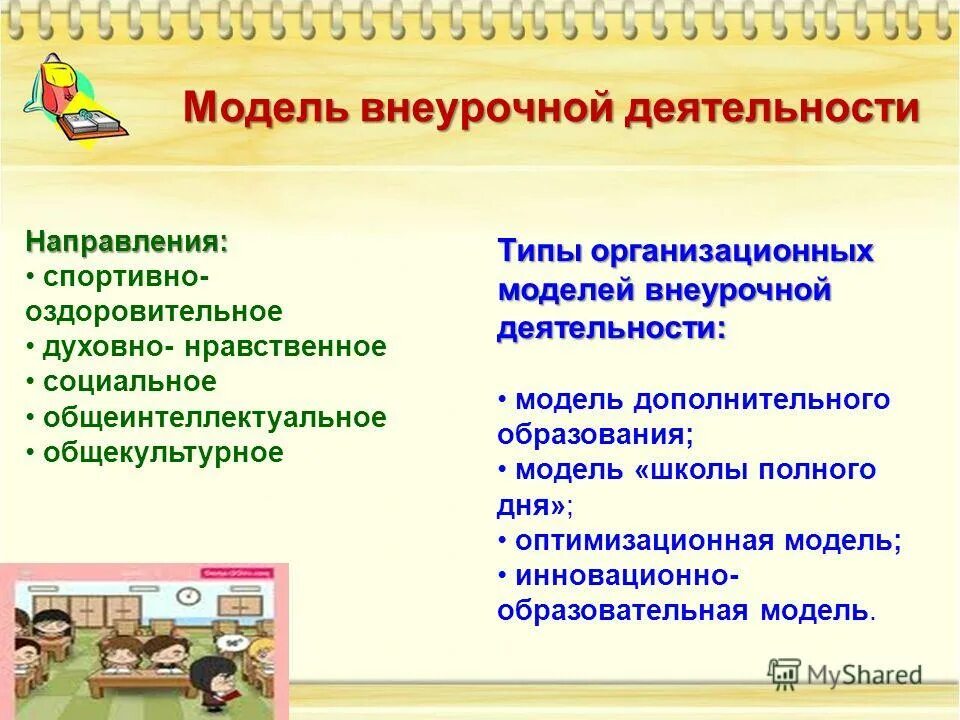 Модель внеурочной деятельности

Направления:
• спортивно-оздоровительное
• духовно- нравственное
• социальное
• общеинтеллектуальное
• общекультурное

Типы организационных моделей внеурочной деятельности:

• модель дополнительного образования;
• модель «школы полного дня»;
• оптимизационная модель;
• инновационно-образовательная модель.

MyShared